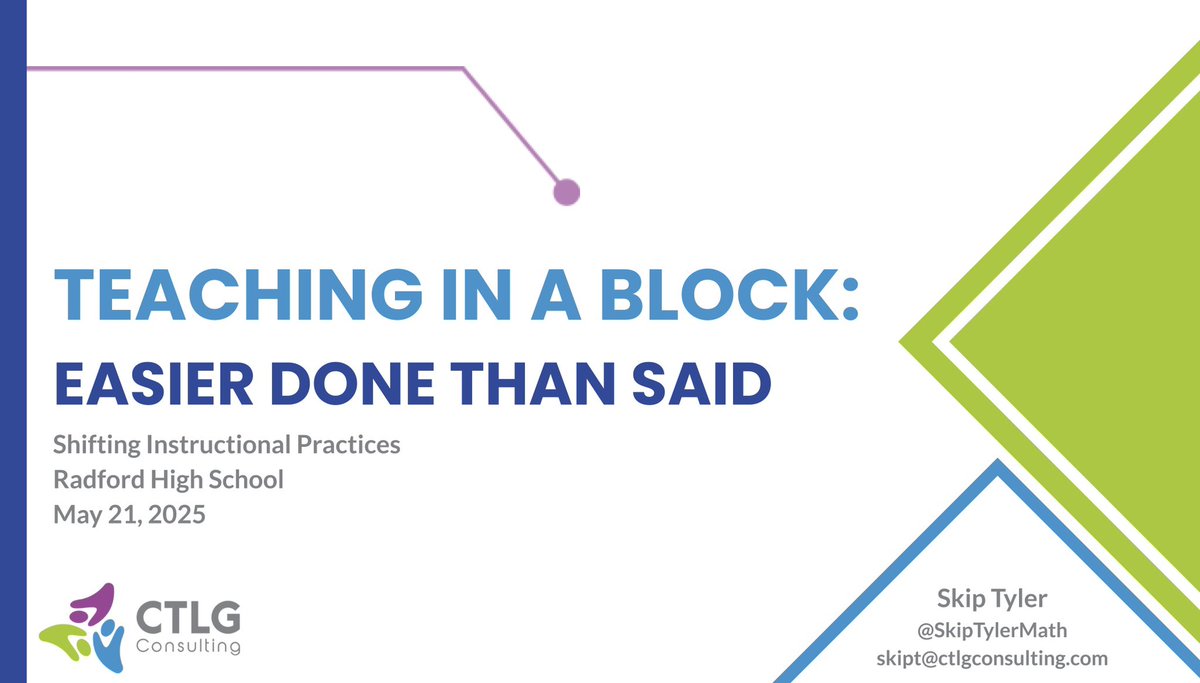 TEACHING IN A BLOCK:
EASIER DONE THAN SAID

Shifting Instructional Practices
Radford High School
May 21, 2025

CTLG
Consulting

Skip Tyler
@SkipTylerMath
skipt@ctlgconsulting.com